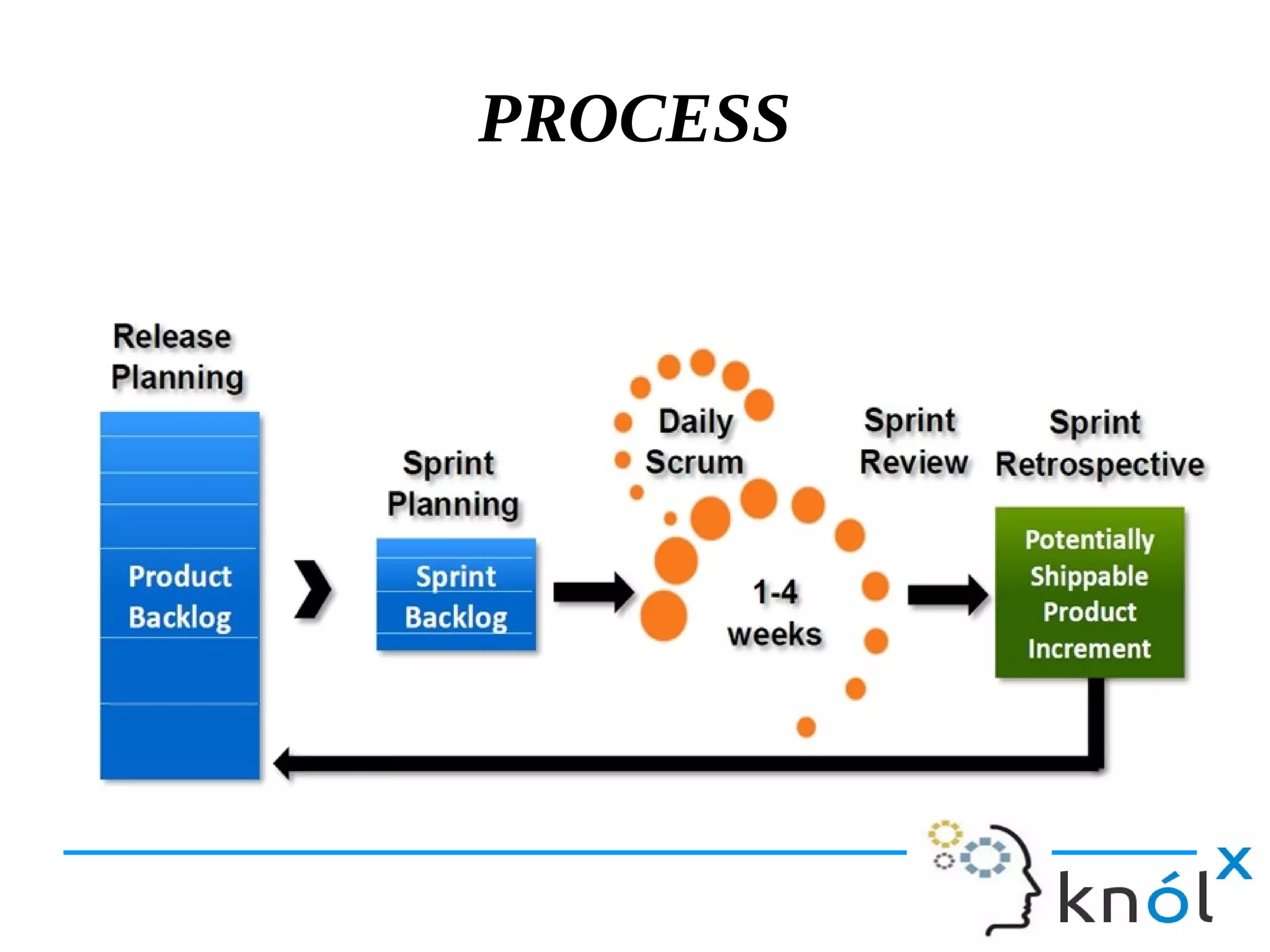 PROCESS

Release Planning

Product Backlog

Sprint Planning

Sprint Backlog

Daily Scrum

1-4 weeks

Sprint Review

Sprint Retrospective

Potentially Shippable Product Increment

knólx